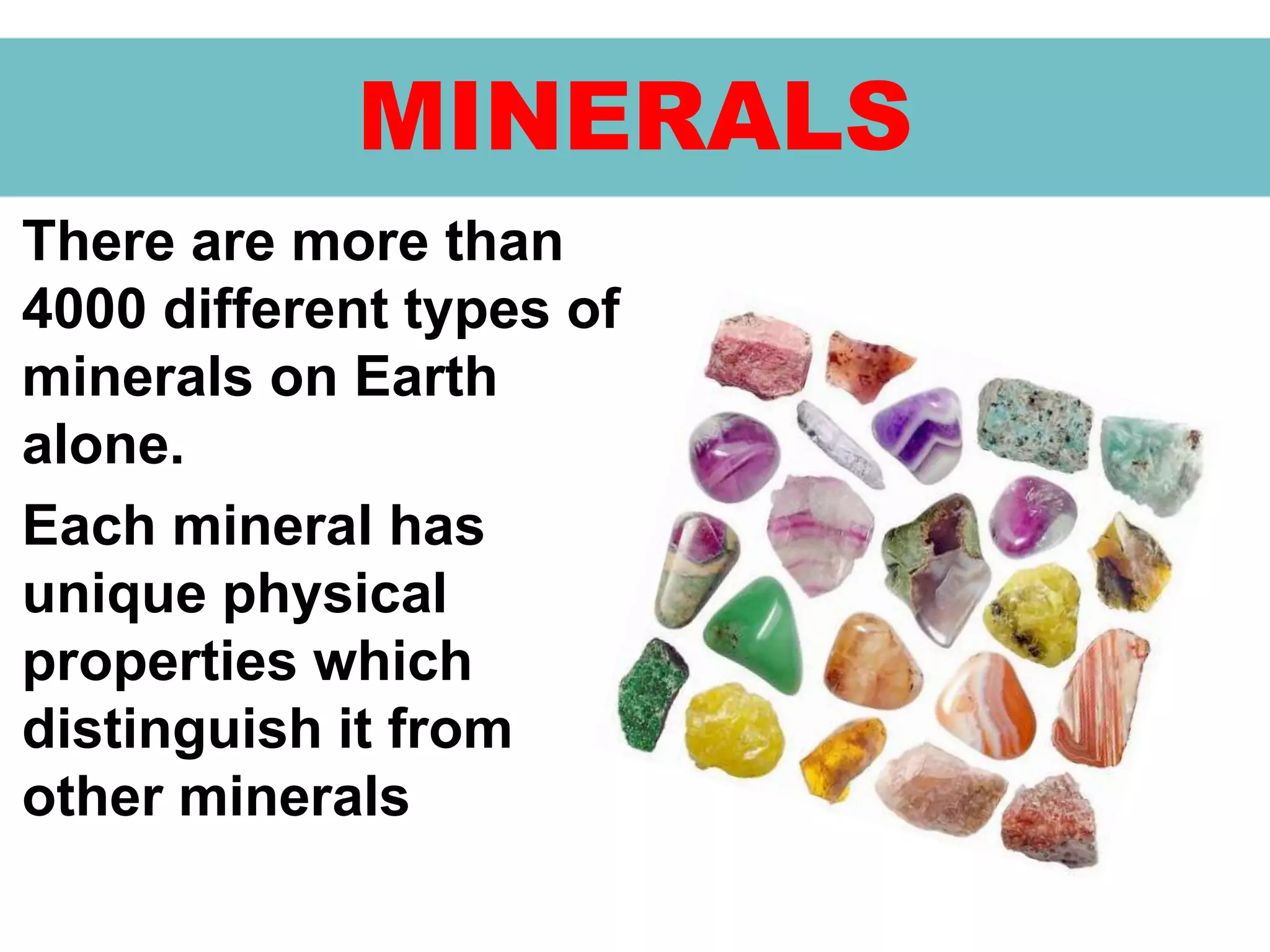 MINERALS

There are more than 4000 different types of minerals on Earth alone.

Each mineral has unique physical properties which distinguish it from other minerals